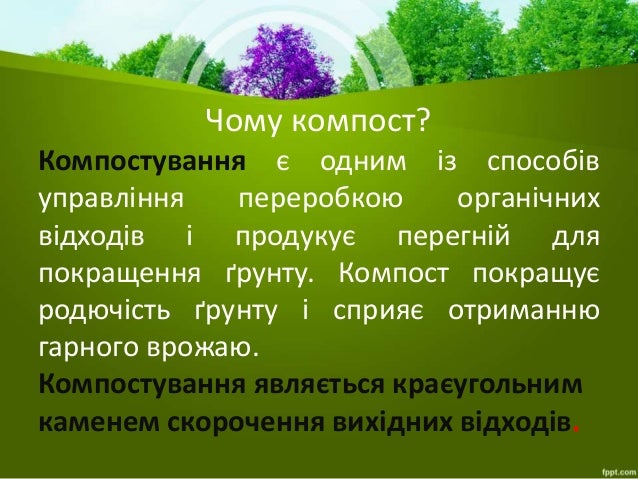 Чому компост?

Компостування є одним із способів управління переробкою органічних відходів і продукує перегній для покращення ґрунту. Компост покращує родючість ґрунту і сприяє отриманню гарного врожаю.

Компостування являється краєугольним каменем скорочення вихідних відходів.

fppt.com